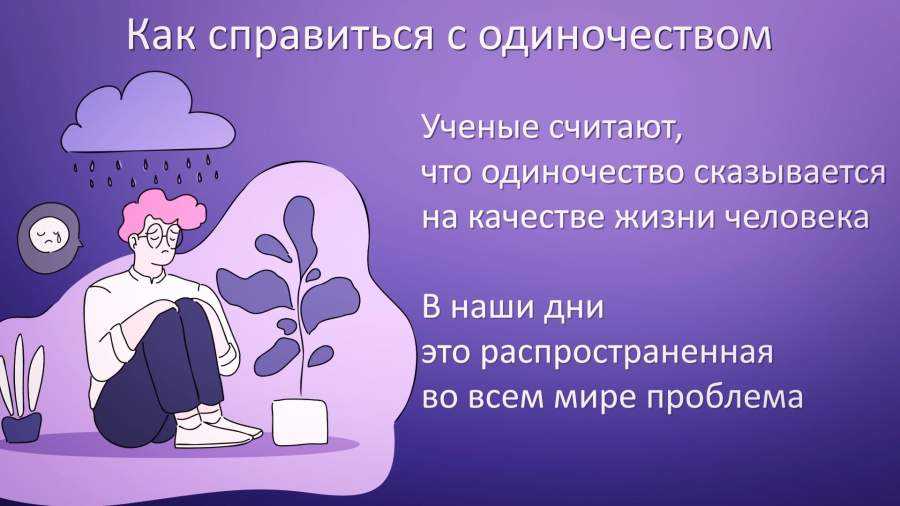 Как справиться с одиночеством

Ученые считают, что одиночество сказывается на качестве жизни человека

В наши дни это распространенная во всем мире проблема